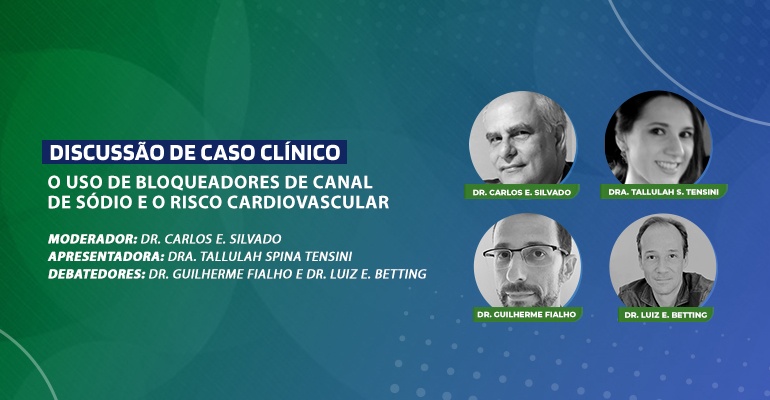 DISCUSSÃO DE CASO CLÍNICO
O USO DE BLOQUEADORES DE CANAL DE SÓDIO E O RISCO CARDIOVASCULAR

MODERADOR: DR. CARLOS E. SILVADO
APRESENTADORA: DRA. TALLULAH SPINA TENSINI
DEBATEDORES: DR. GUILHERME FIALHO E DR. LUIZ E. BETTING

DR. CARLOS E. SILVADO

DRA. TALLULAH S. TENSINI

DR. GUILHERME FIALHO

DR. LUIZ E. BETTING